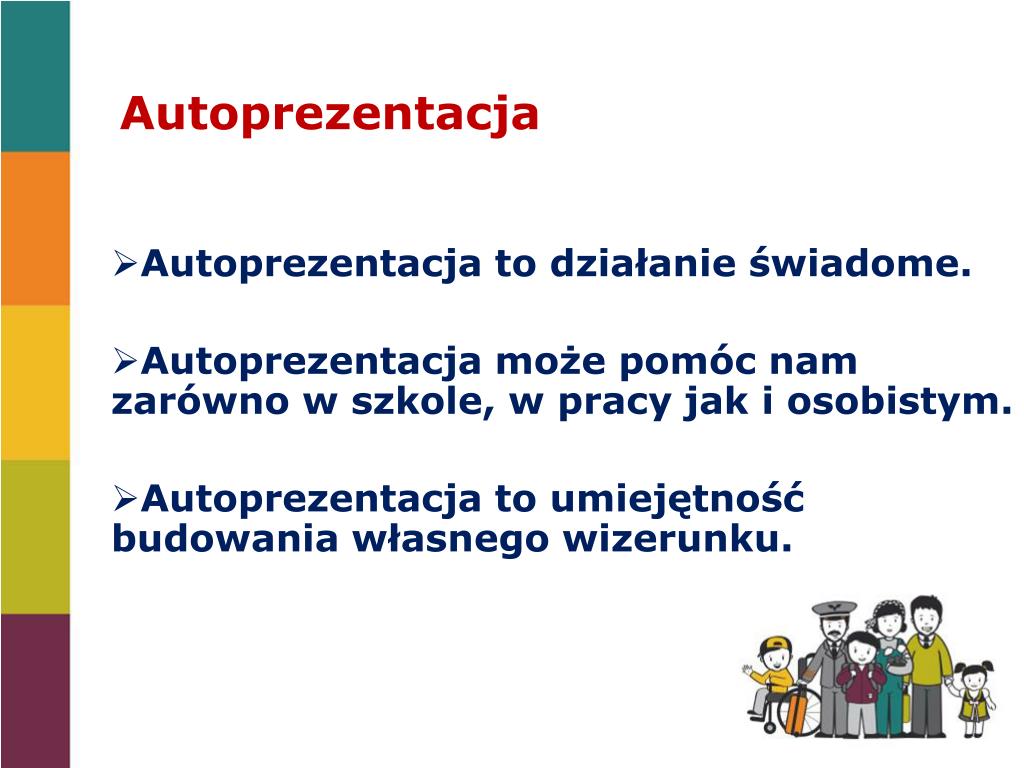 Autoprezentacja

➢Autoprezentacja to działanie świadome.

➢Autoprezentacja może pomóc nam zarówno w szkole, w pracy jak i osobistym.

➢Autoprezentacja to umiejętność budowania własnego wizerunku.